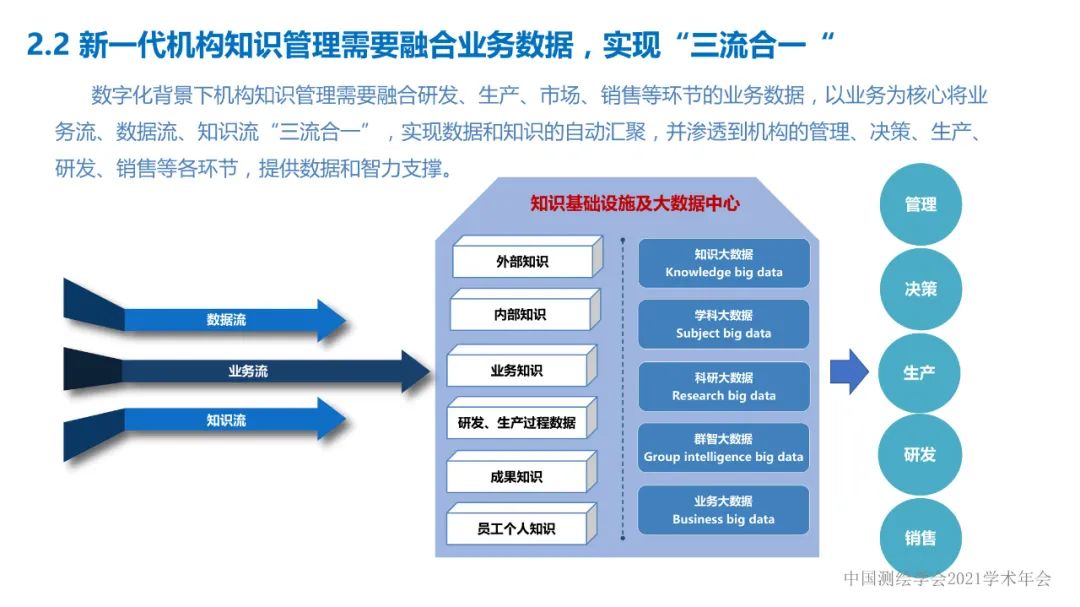 2.2 新一代机构知识管理需要融合业务数据，实现“三流合一“

数字化背景下机构知识管理需要融合研发、生产、市场、销售等环节的业务数据，以业务为核心将业务流、数据流、知识流“三流合一”，实现数据和知识的自动汇聚，并渗透到机构的管理、决策、生产、研发、销售等各环节，提供数据和智力支撑。

数据流

业务流

知识流

知识基础设施及大数据中心

外部知识

内部知识

业务知识

研发、生产过程数据

成果知识

员工个人知识

知识大数据
Knowledge big data

学科大数据
Subject big data

科研大数据
Research big data

群智大数据
Group intelligence big data

业务大数据
Business big data

管理

决策

生产

研发

销售

中国测绘学会2021学术年会